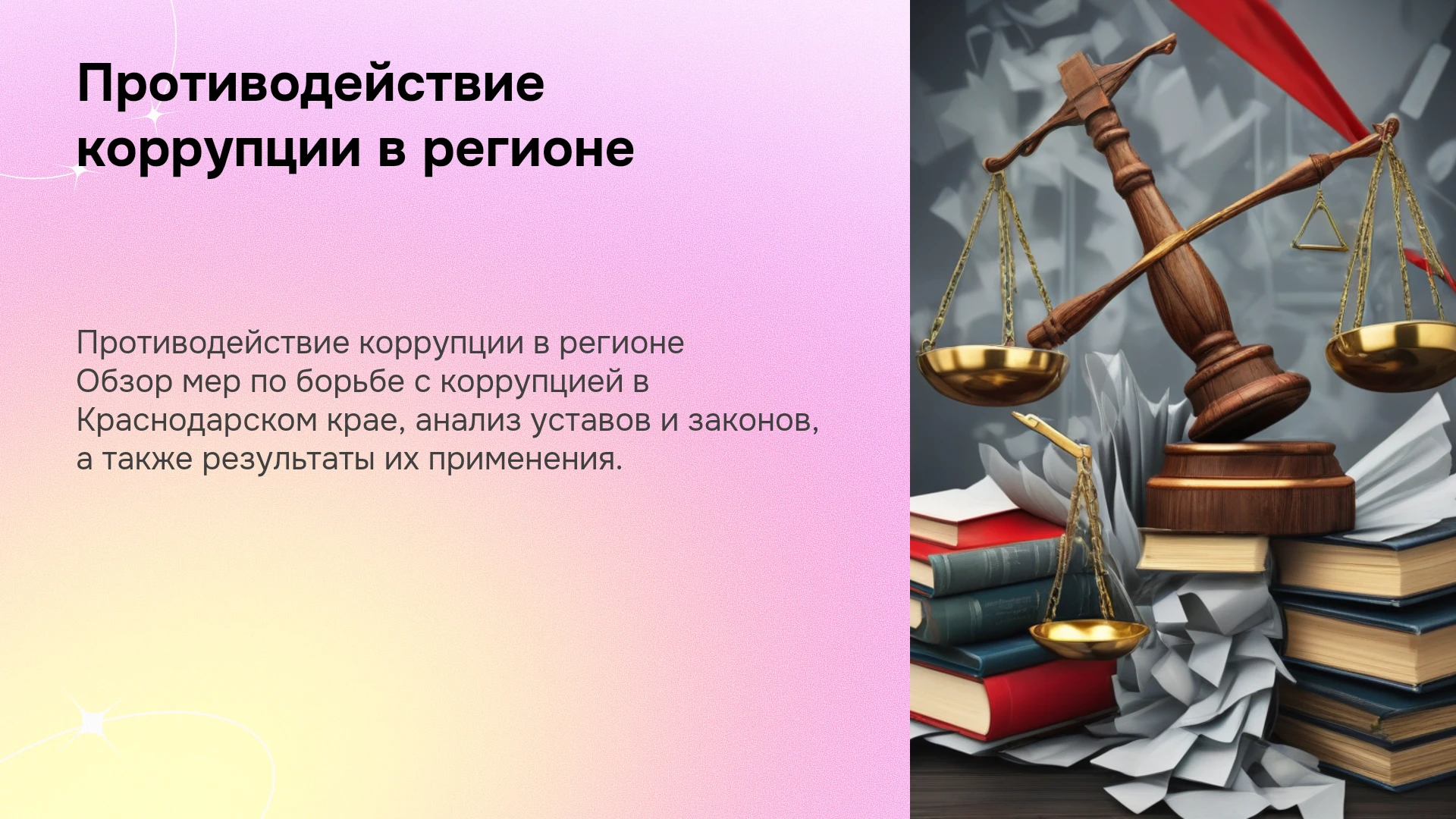 Противодействие коррупции в регионе

Противодействие коррупции в регионе Обзор мер по борьбе с коррупцией в Краснодарском крае, анализ уставов и законов, а также результаты их применения.